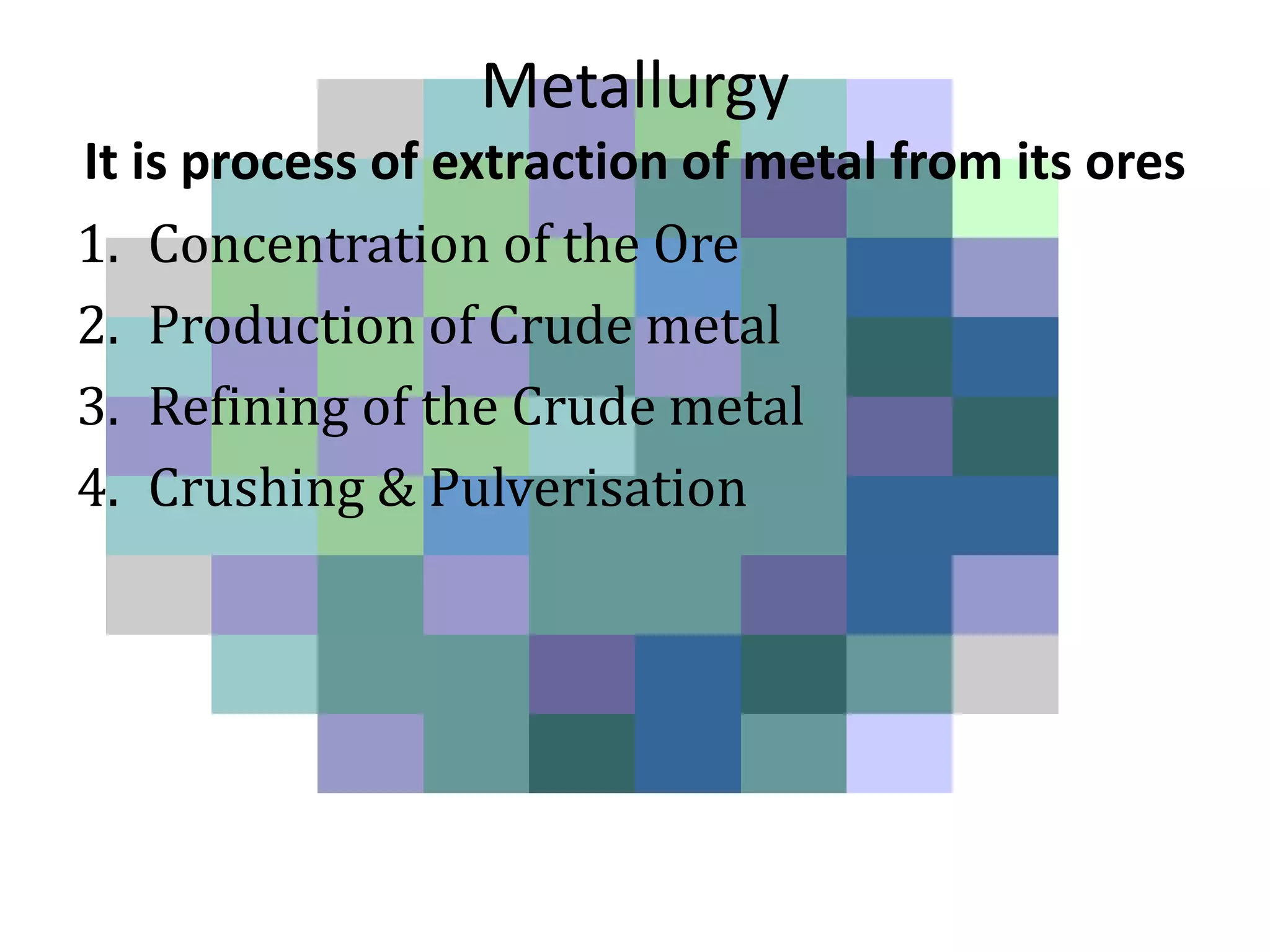 Metallurgy

It is process of extraction of metal from its ores

1. Concentration of the Ore
2. Production of Crude metal
3. Refining of the Crude metal
4. Crushing & Pulverisation